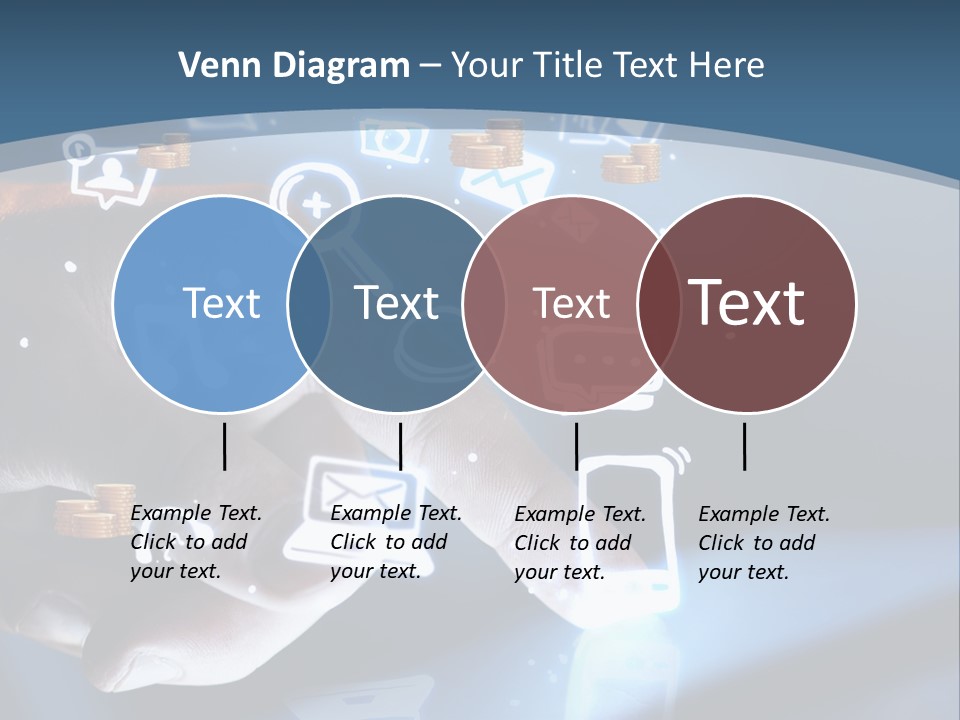 Venn Diagram – Your Title Text Here

Text

Text

Text

Text

Example Text. Click to add your text.

Example Text. Click to add your text.

Example Text. Click to add your text.

Example Text. Click to add your text.